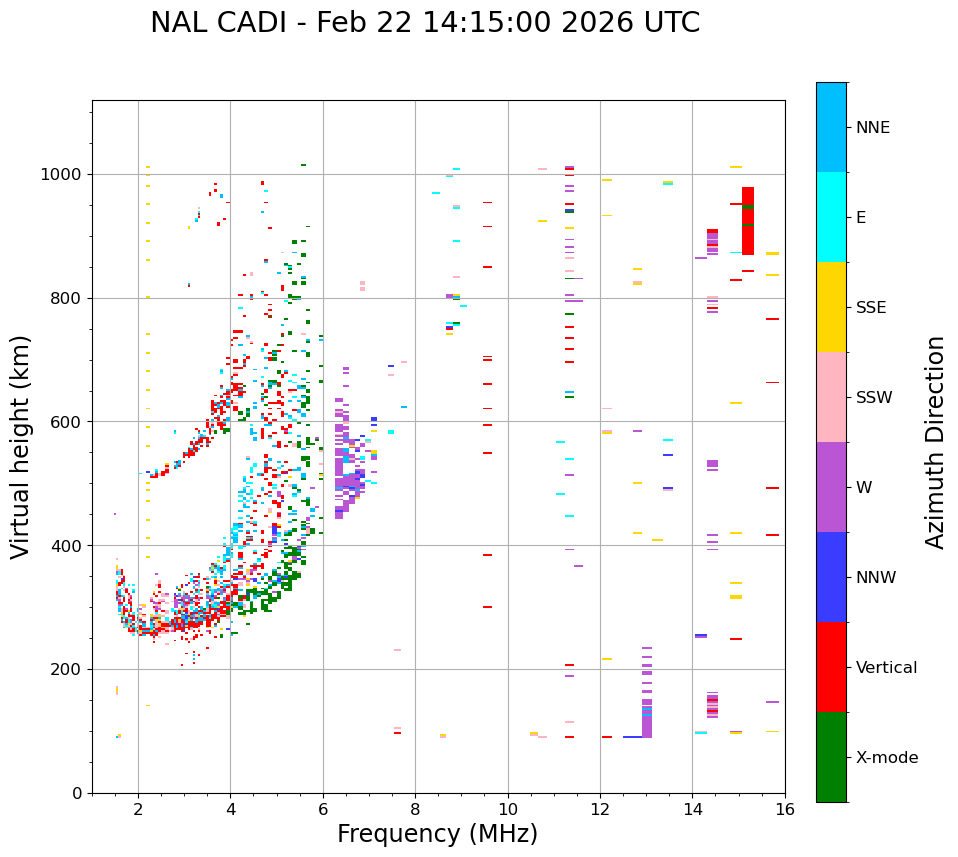 NAL CADI - Feb 22 14:15:00 2026 UTC

Virtual height (km)

1000
800
600
400
200
0

2
4
6
8
10
12
14
16

Frequency (MHz)

NNE
E
SSE
SSW
W
NNW
Vertical
X-mode

Azimuth Direction